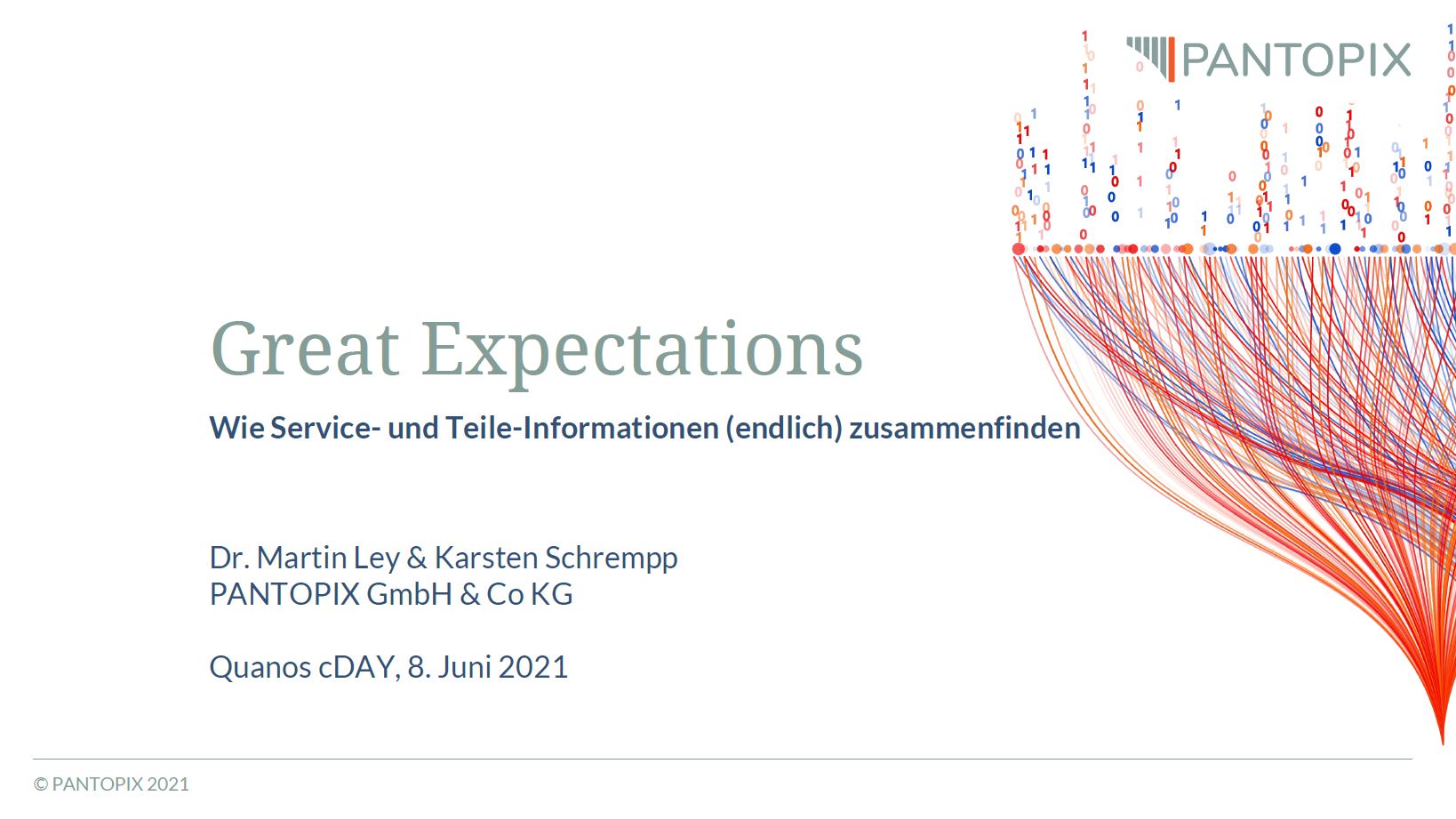 PANTOPIX

Great Expectations

Wie Service- und Teile-Informationen (endlich) zusammenfinden

Dr. Martin Ley & Karsten Schrempp
PANTOPIX GmbH & Co KG

Quanos cDAY, 8. Juni 2021

© PANTOPIX 2021